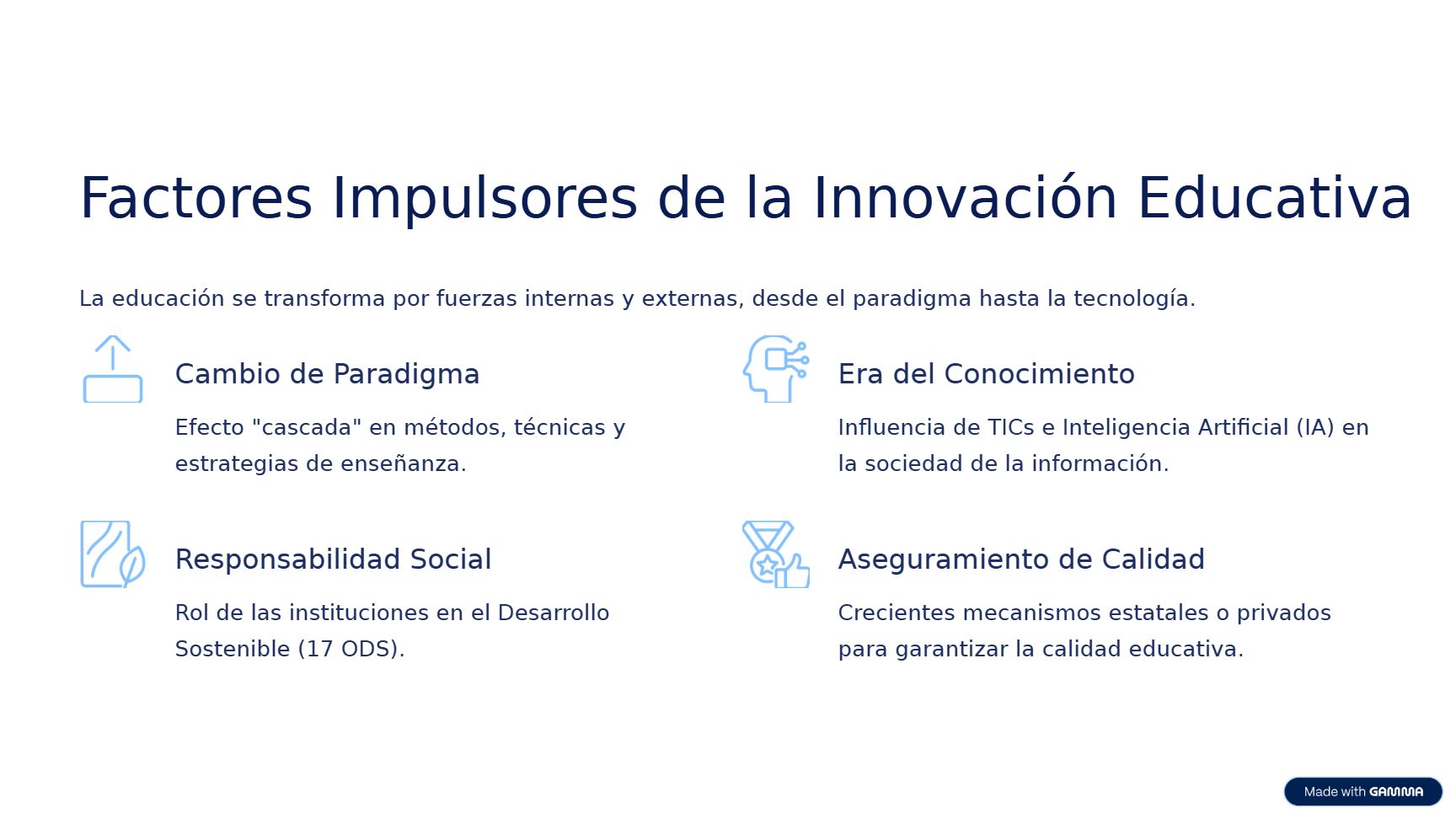 Factores Impulsores de la Innovación Educativa

La educación se transforma por fuerzas internas y externas, desde el paradigma hasta la tecnología.

Cambio de Paradigma

Efecto "cascada" en métodos, técnicas y estrategias de enseñanza.

Era del Conocimiento

Influencia de TICs e Inteligencia Artificial (IA) en la sociedad de la información.

Responsabilidad Social

Rol de las instituciones en el Desarrollo Sostenible (17 ODS).

Aseguramiento de Calidad

Crecientes mecanismos estatales o privados para garantizar la calidad educativa.

Made with GAMMA